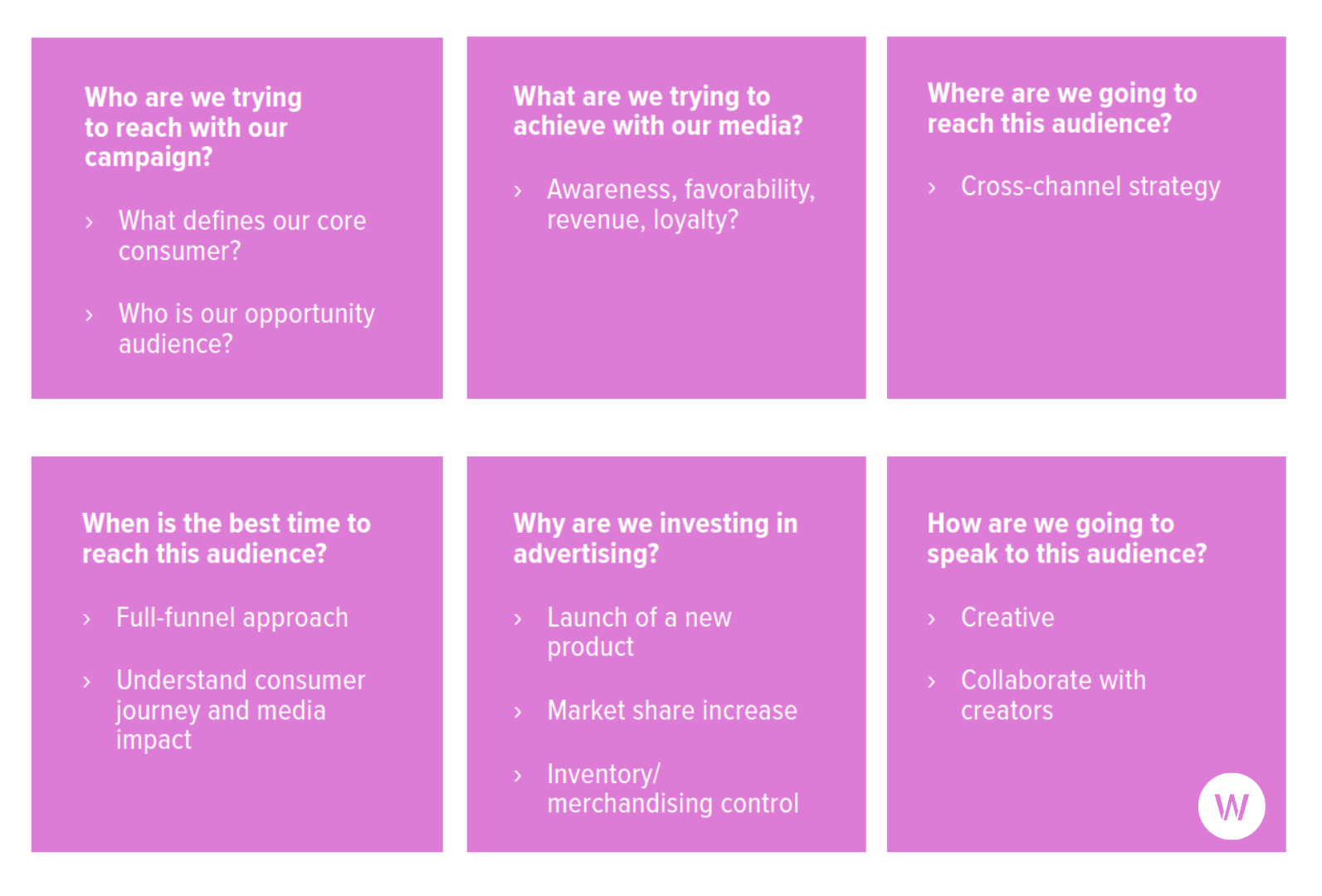 Who are we trying to reach with our campaign?

› What defines our core consumer?

› Who is our opportunity audience?

What are we trying to achieve with our media?

› Awareness, favorability, revenue, loyalty?

Where are we going to reach this audience?

› Cross-channel strategy

When is the best time to reach this audience?

› Full-funnel approach

› Understand consumer journey and media impact

Why are we investing in advertising?

› Launch of a new product

› Market share increase

› Inventory/ merchandising control

How are we going to speak to this audience?

› Creative

› Collaborate with creators

W